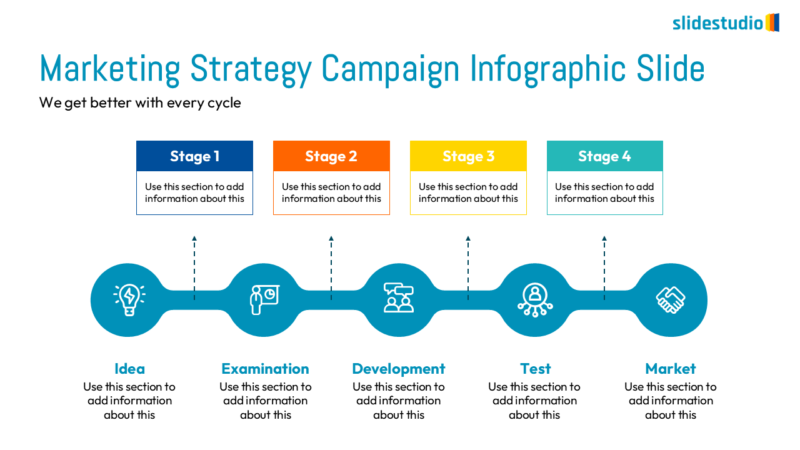 slidestudio

Marketing Strategy Campaign Infographic Slide

We get better with every cycle

Stage 1
Use this section to add information about this

Stage 2
Use this section to add information about this

Stage 3
Use this section to add information about this

Stage 4
Use this section to add information about this

Idea
Use this section to add information about this

Examination
Use this section to add information about this

Development
Use this section to add information about this

Test
Use this section to add information about this

Market
Use this section to add information about this